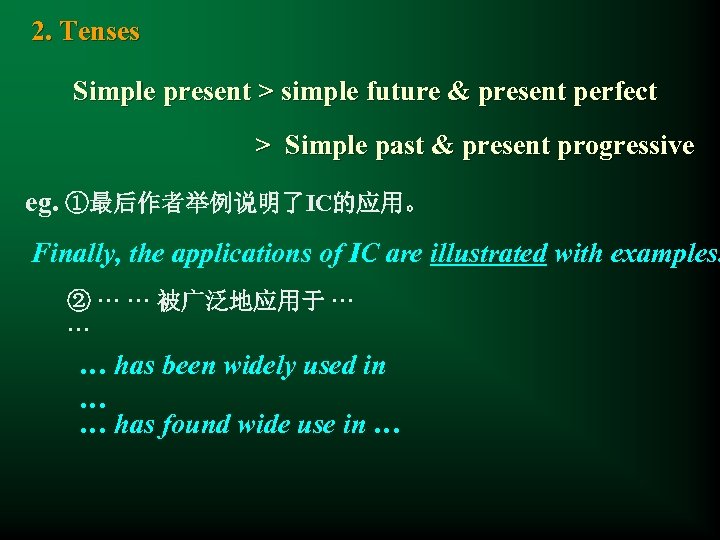 2. Tenses

Simple present > simple future & present perfect

> Simple past & present progressive

eg. ①最后作者举例说明了IC的应用。

Finally, the applications of IC are illustrated with examples

② … … 被广泛地应用于 … …

… has been widely used in …

… has found wide use in …